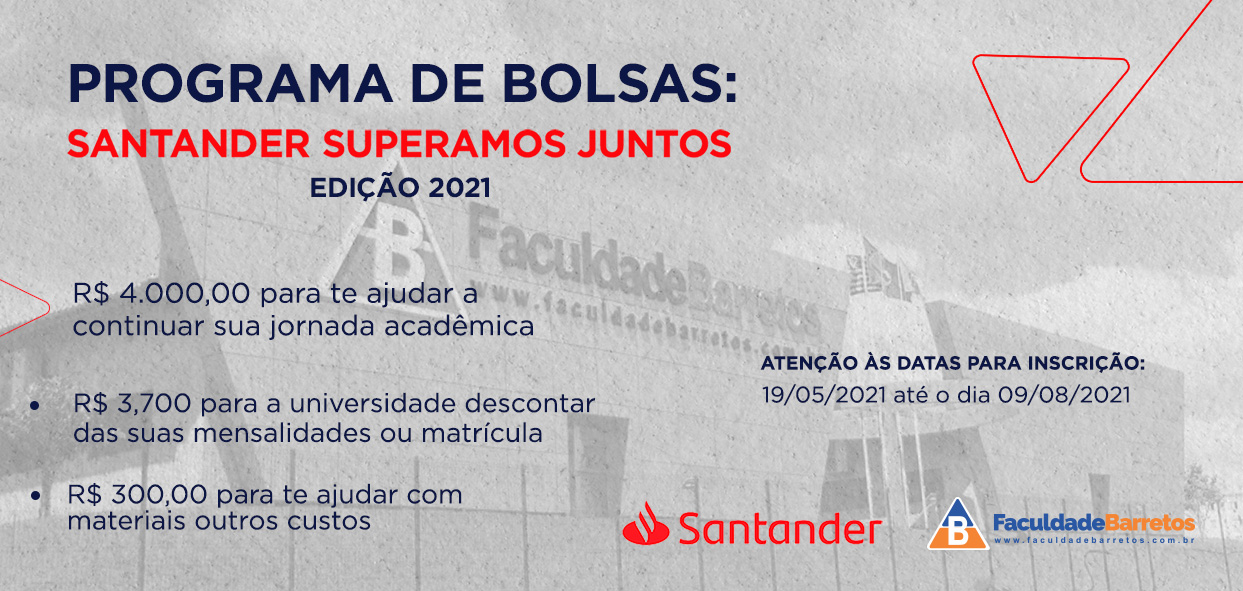 PROGRAMA DE BOLSAS:
SANTANDER SUPERAMOS JUNTOS
EDIÇÃO 2021

FaculdadeBarretos
www.faculdadebarretos.com.br

R$ 4.000,00 para te ajudar a continuar sua jornada acadêmica

• R$ 3,700 para a universidade descontar das suas mensalidades ou matrícula

• R$ 300,00 para te ajudar com materiais outros custos

ATENÇÃO ÀS DATAS PARA INSCRIÇÃO:
19/05/2021 até o dia 09/08/2021

Santander

FaculdadeBarretos
www.faculdadebarretos.com.br